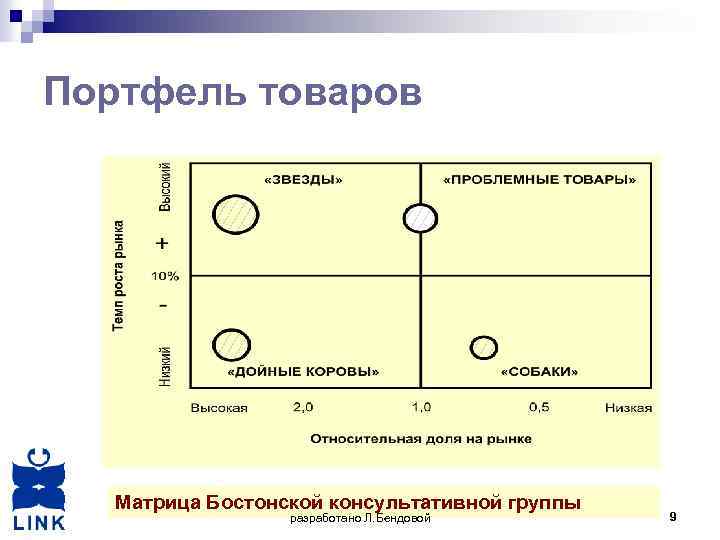 Портфель товаров

Темп роста рынка

Высокий

+

10%

-

Низкий

«ЗВЕЗДЫ»

«ПРОБЛЕМНЫЕ ТОВАРЫ»

«ДОЙНЫЕ КОРОВЫ»

«СОБАКИ»

Высокая 2,0 1,0 0,5 Низкая

Относительная доля на рынке

Матрица Бостонской консультативной группы

LINK

разработано Л.Бендовой

9